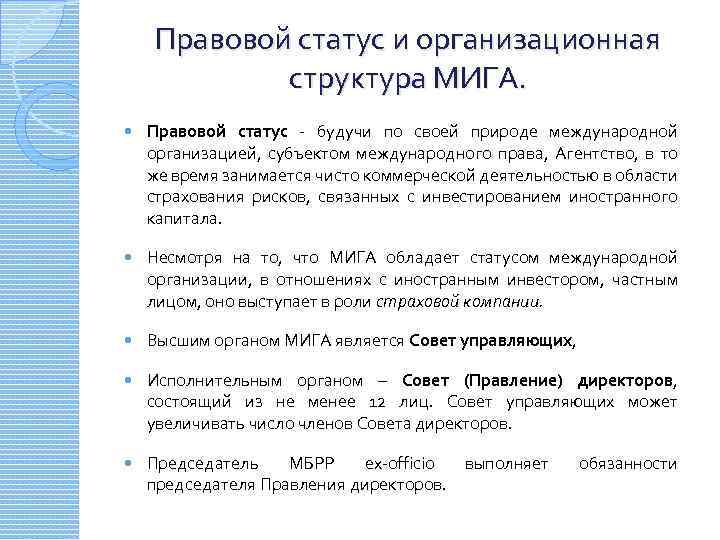 Правовой статус и организационная структура МИГА.

Правовой статус - будучи по своей природе международной организацией, субъектом международного права, Агентство, в то же время занимается чисто коммерческой деятельностью в области страхования рисков, связанных с инвестированием иностранного капитала.

Несмотря на то, что МИГА обладает статусом международной организации, в отношениях с иностранным инвестором, частным лицом, оно выступает в роли страховой компании.

Высшим органом МИГА является Совет управляющих,

Исполнительным органом – Совет (Правление) директоров, состоящий из не менее 12 лиц. Совет управляющих может увеличивать число членов Совета директоров.

Председатель МБРР ex-officio выполняет обязанности председателя Правления директоров.